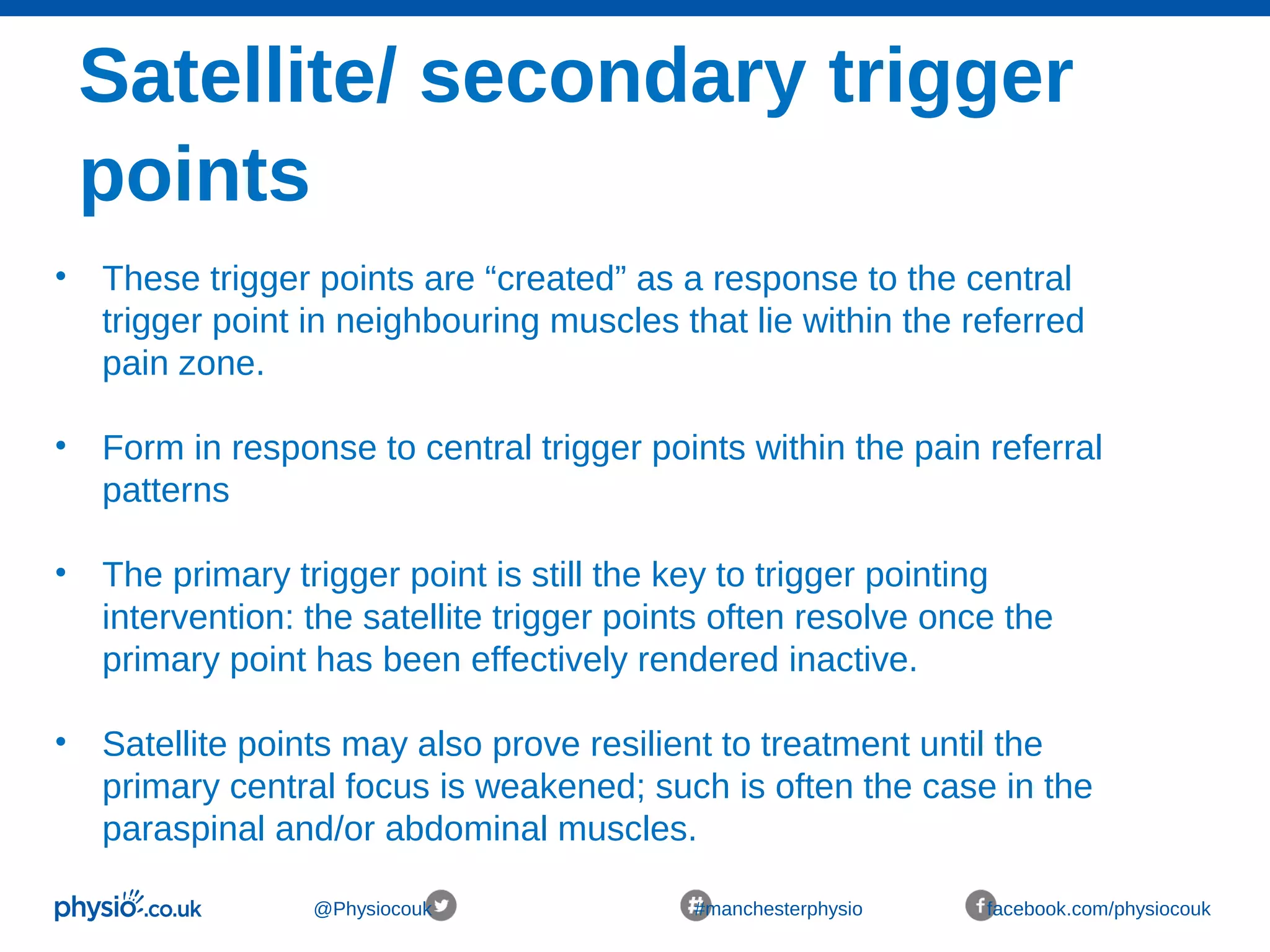 Satellite/ secondary trigger points

• These trigger points are “created” as a response to the central trigger point in neighbouring muscles that lie within the referred pain zone.

• Form in response to central trigger points within the pain referral patterns

• The primary trigger point is still the key to trigger pointing intervention: the satellite trigger points often resolve once the primary point has been effectively rendered inactive.

• Satellite points may also prove resilient to treatment until the primary central focus is weakened; such is often the case in the paraspinal and/or abdominal muscles.

physio.co.uk @Physiocouk #manchesterphysio facebook.com/physiocouk